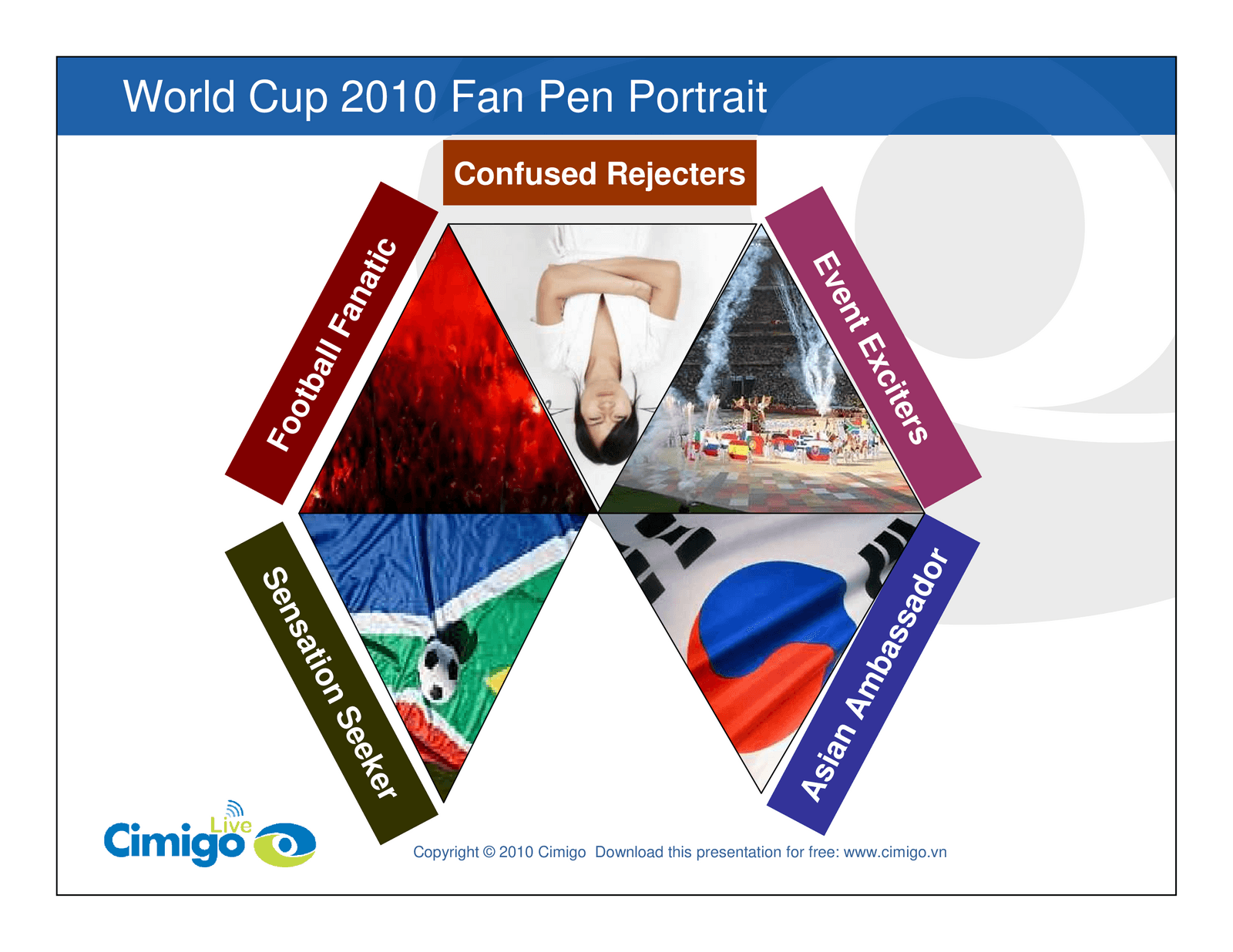 World Cup 2010 Fan Pen Portrait

Confused Rejecters

Football Fanatic

Event Exciters

Sensation Seeker

Asian Ambassador

Cimigo Live

Copyright © 2010 Cimigo Download this presentation for free: www.cimigo.vn